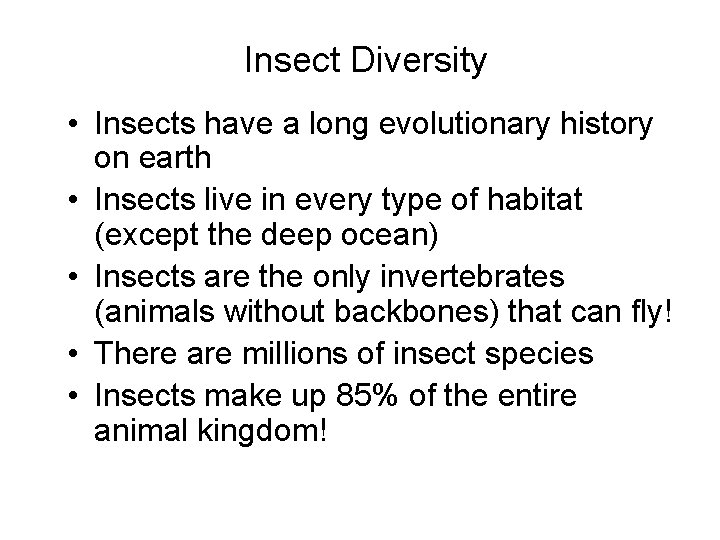 Insect Diversity

• Insects have a long evolutionary history on earth
• Insects live in every type of habitat (except the deep ocean)
• Insects are the only invertebrates (animals without backbones) that can fly!
• There are millions of insect species
• Insects make up 85% of the entire animal kingdom!